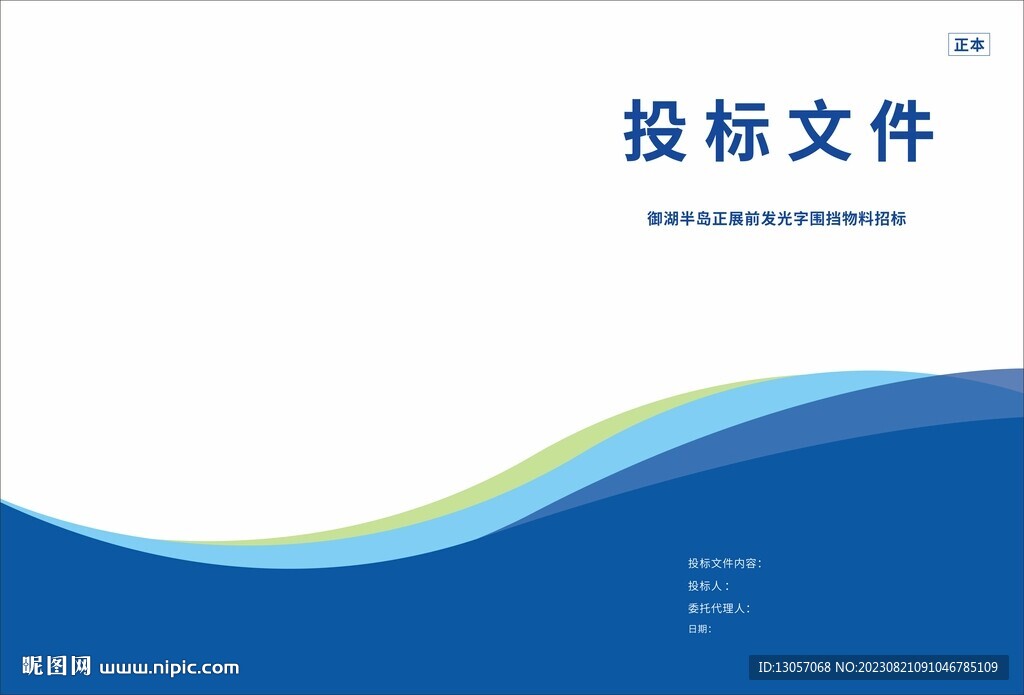 正本

投标文件

御湖半岛正展前发光字围挡物料招标

投标文件内容：
投标人：
委托代理人：
日期：

昵图网 www.nipic.com

ID:13057068 NO:20230821091046785109